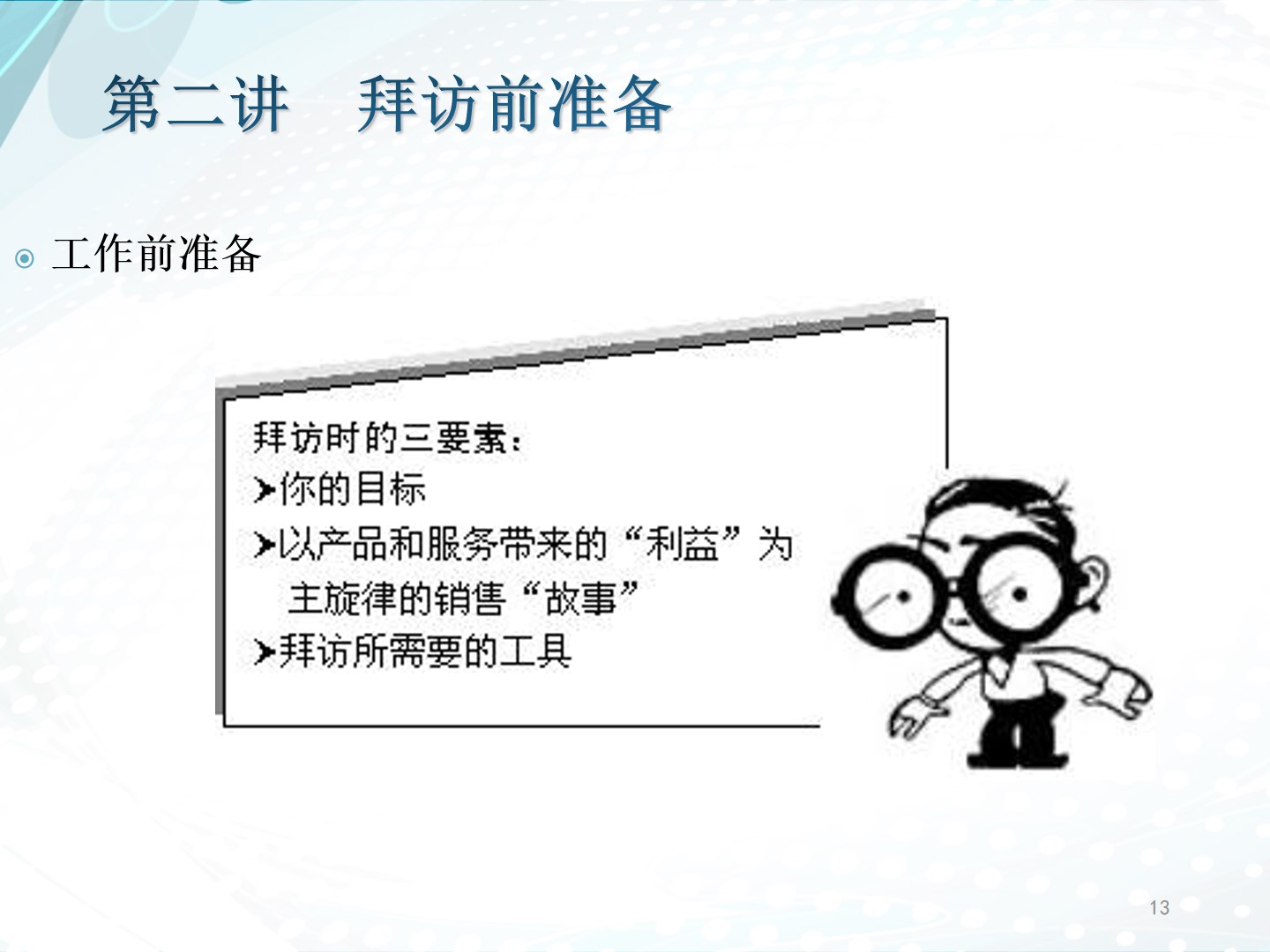 第二讲　拜访前准备

工作前准备

拜访时的三要素：

➤你的目标

➤以产品和服务带来的“利益”为主旋律的销售“故事”

➤拜访所需要的工具

13